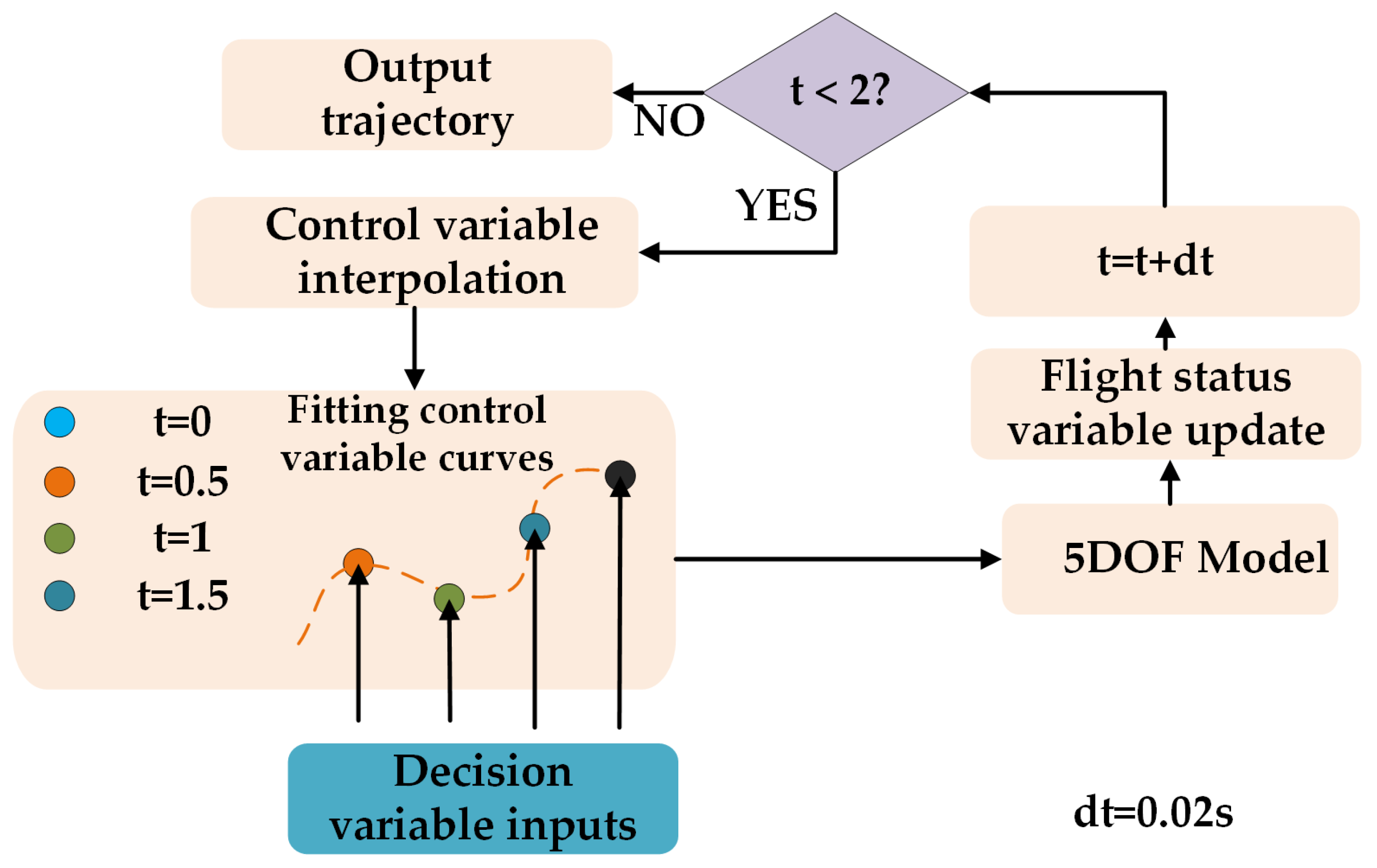 Output trajectory

NO

t < 2?

YES

Control variable interpolation

t=t+dt

Flight status variable update

t=0

t=0.5

t=1

t=1.5

Fitting control variable curves

5DOF Model

Decision variable inputs

dt=0.02s